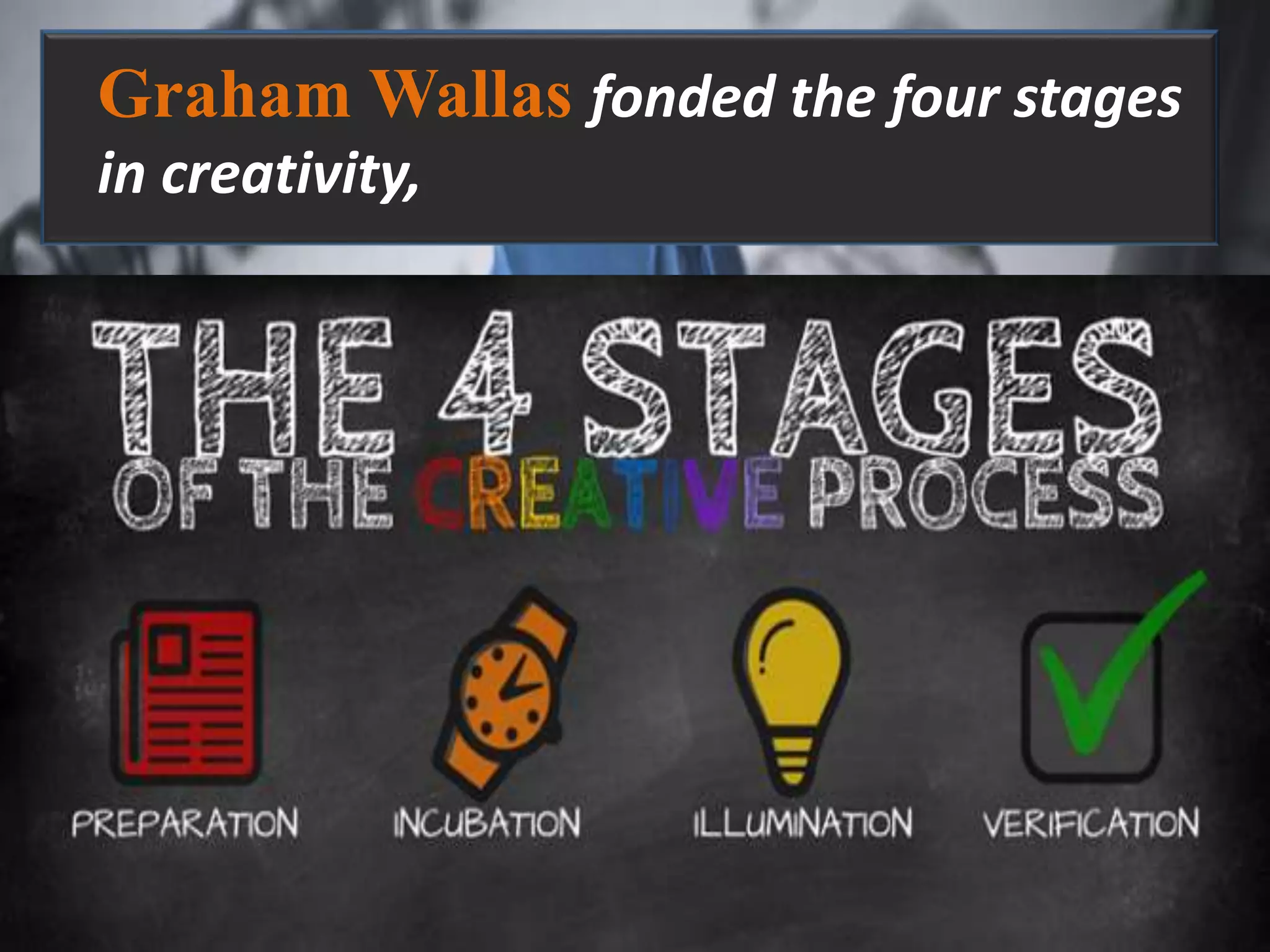 Graham Wallas fonded the four stages in creativity,

THE 4 STAGES OF THE CREATIVE PROCESS

PREPARATION

INCUBATION

ILLUMINATION

VERIFICATION